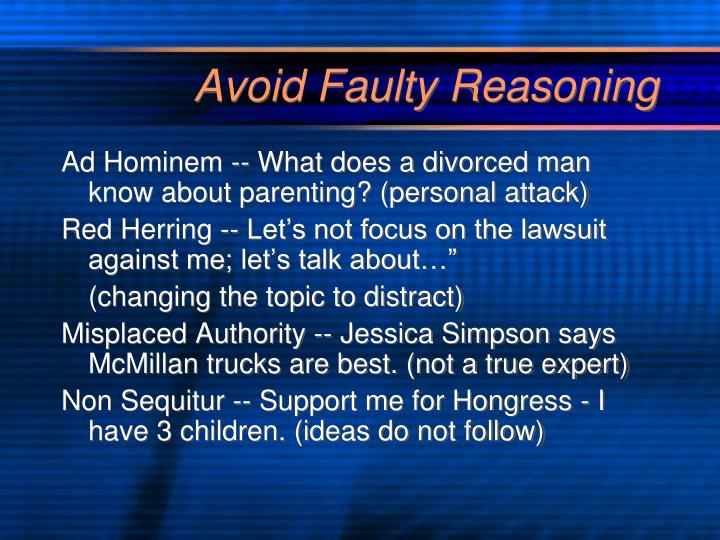 Avoid Faulty Reasoning

Ad Hominem -- What does a divorced man know about parenting? (personal attack)

Red Herring -- Let’s not focus on the lawsuit against me; let’s talk about…”

(changing the topic to distract)

Misplaced Authority -- Jessica Simpson says McMillan trucks are best. (not a true expert)

Non Sequitur -- Support me for Hongress - I have 3 children. (ideas do not follow)